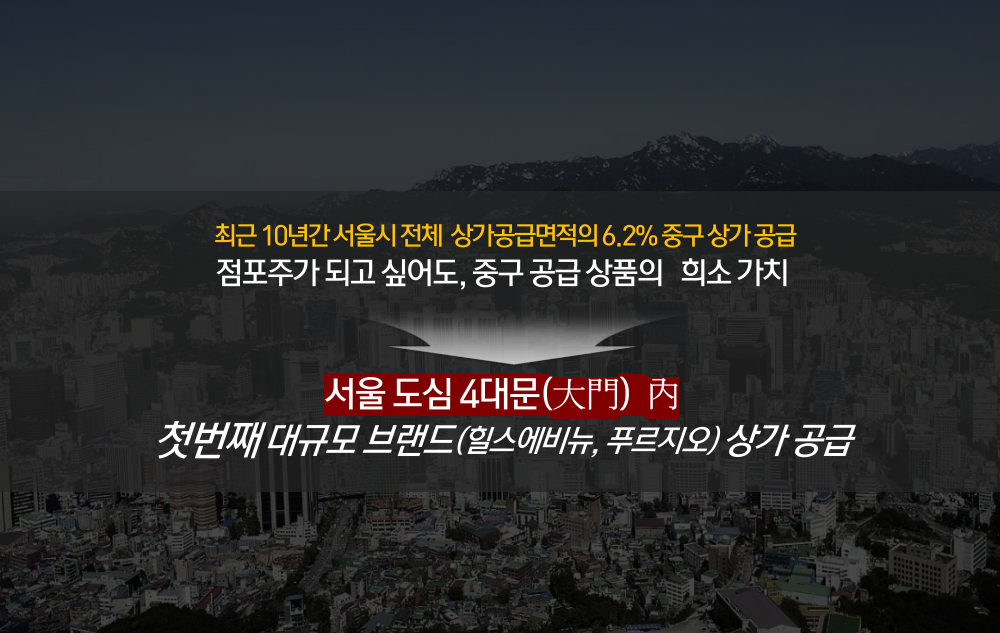 최근 10년간 서울시 전체 상가공급면적의 6.2% 중구 상가 공급
점포주가 되고 싶어도, 중구 공급 상품의 희소 가치

서울 도심 4대문(大門) 內
첫번째 대규모 브랜드(힐스에비뉴, 푸르지오) 상가 공급